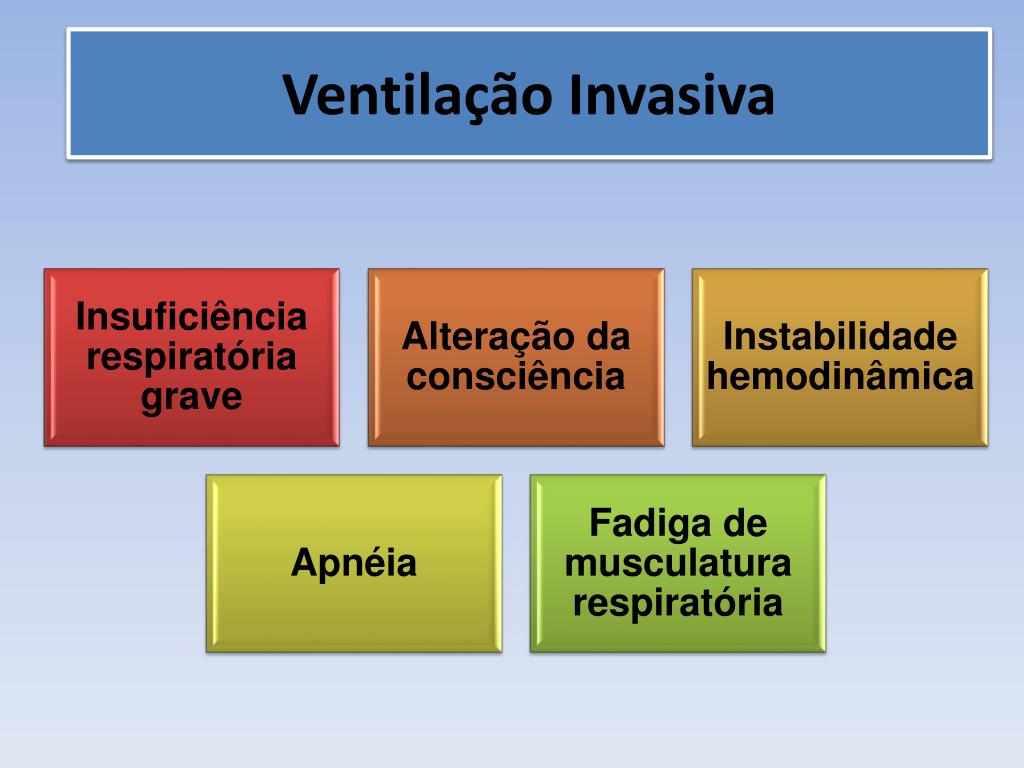 Ventilação Invasiva

Insuficiência respiratória grave

Alteração da consciência

Instabilidade hemodinâmica

Apnéia

Fadiga de musculatura respiratória